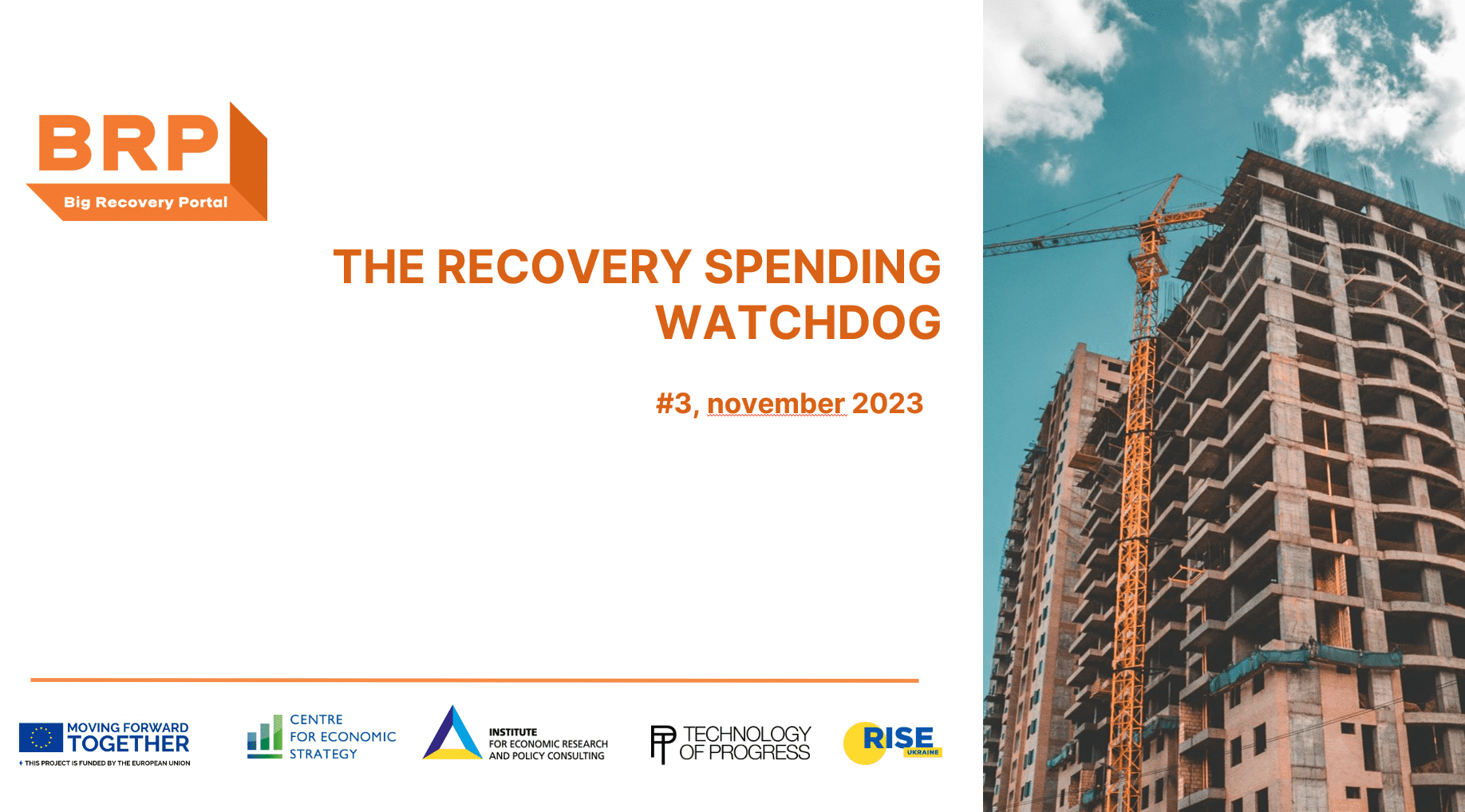 BRP
Big Recovery Portal

THE RECOVERY SPENDING WATCHDOG

#3, november 2023

MOVING FORWARD TOGETHER
THIS PROJECT IS FUNDED BY THE EUROPEAN UNION

CENTRE FOR ECONOMIC STRATEGY

INSTITUTE FOR ECONOMIC RESEARCH AND POLICY CONSULTING

TECHNOLOGY OF PROGRESS

RISE UKRAINE